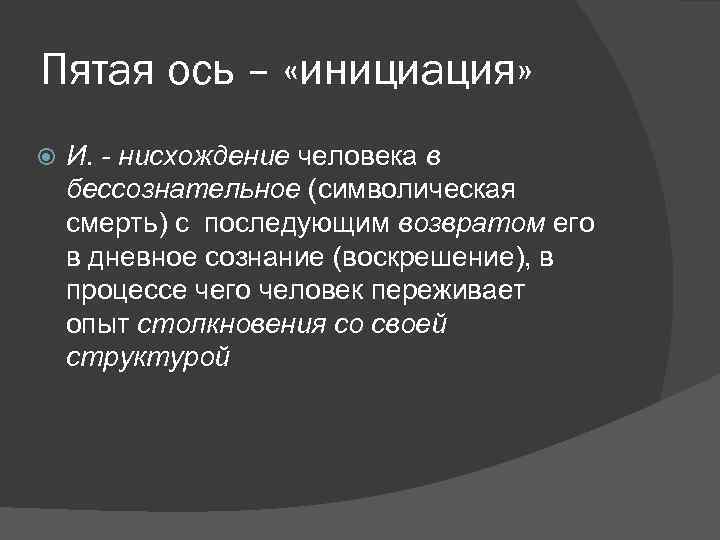 Пятая ось – «инициация»

И. - нисхождение человека в бессознательное (символическая смерть) с последующим возвратом его в дневное сознание (воскрешение), в процессе чего человек переживает опыт столкновения со своей структурой